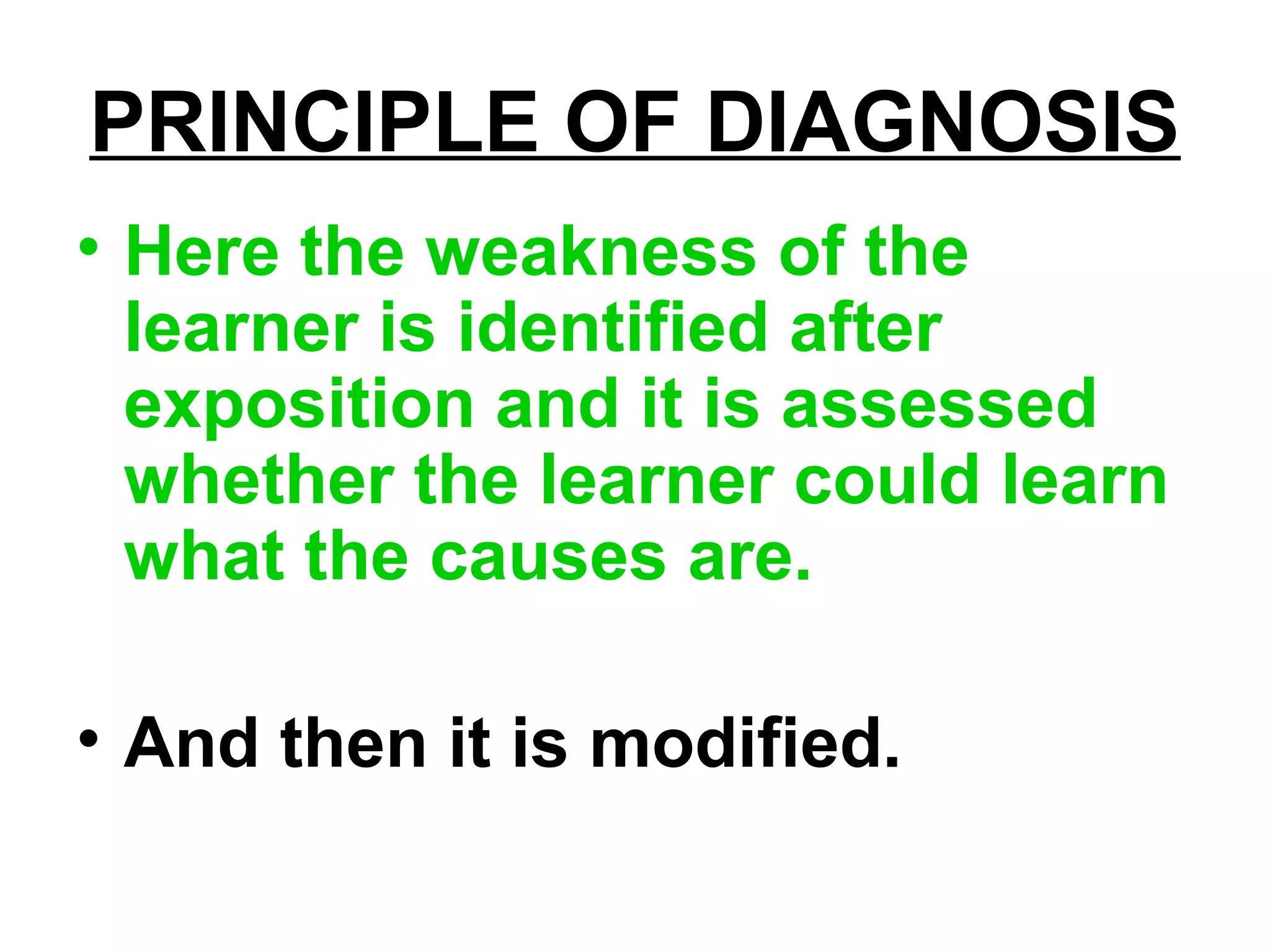 PRINCIPLE OF DIAGNOSIS

• Here the weakness of the learner is identified after exposition and it is assessed whether the learner could learn what the causes are.

• And then it is modified.